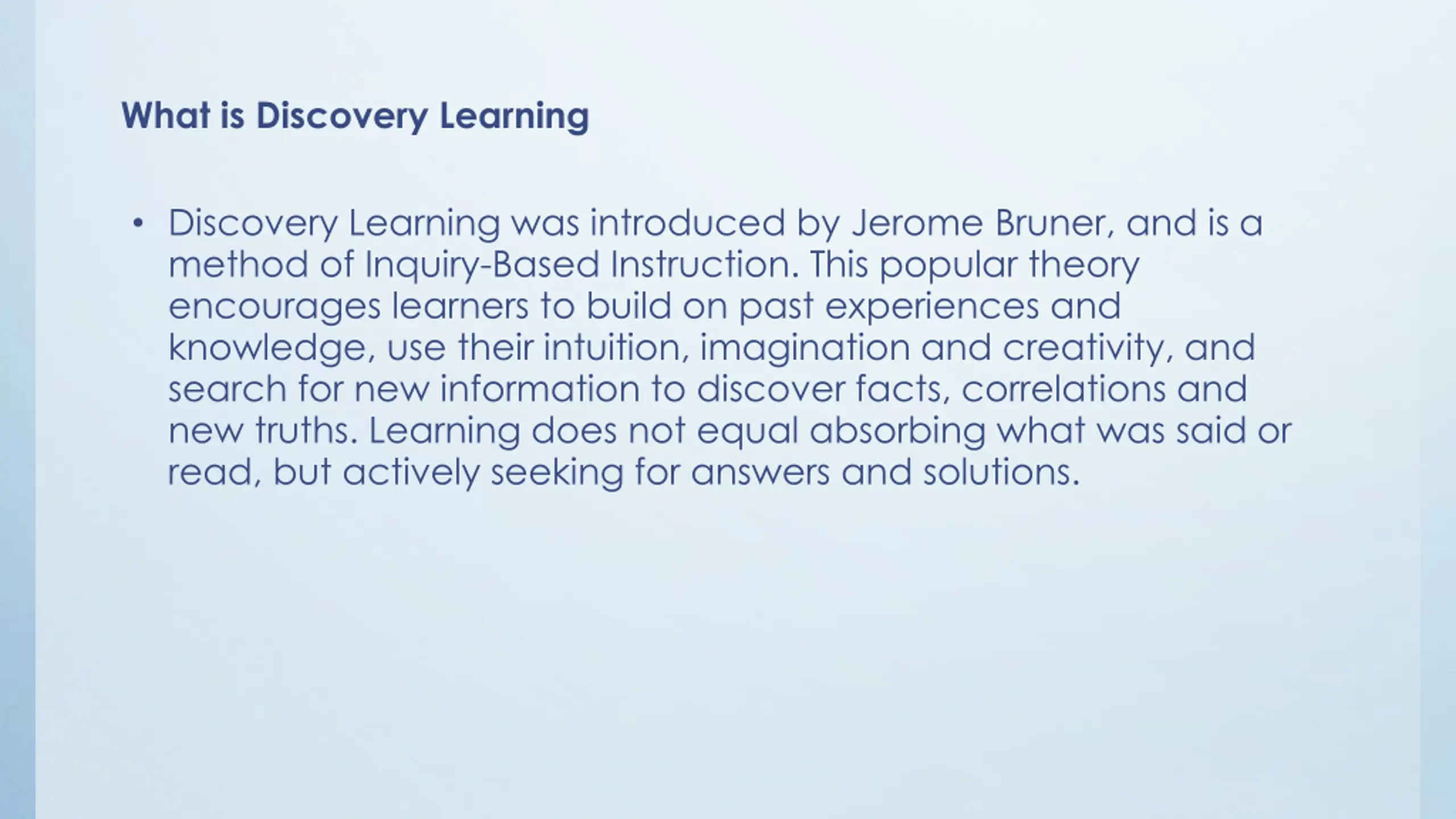 What is Discovery Learning

• Discovery Learning was introduced by Jerome Bruner, and is a method of Inquiry-Based Instruction. This popular theory encourages learners to build on past experiences and knowledge, use their intuition, imagination and creativity, and search for new information to discover facts, correlations and new truths. Learning does not equal absorbing what was said or read, but actively seeking for answers and solutions.